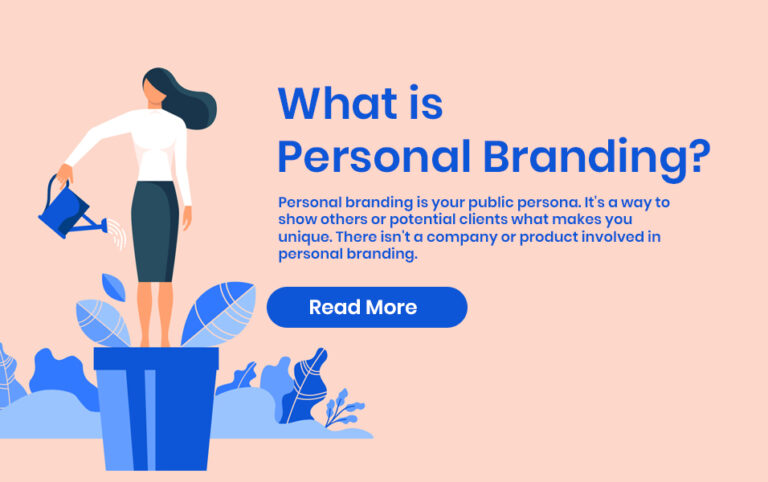 What is Personal Branding?

Personal branding is your public persona. It's a way to show others or potential clients what makes you unique. There isn't a company or product involved in personal branding.

Read More